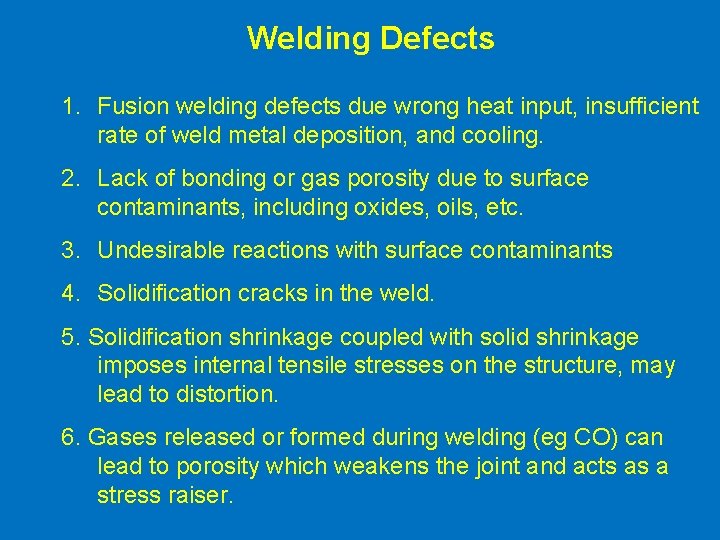 Welding Defects

1. Fusion welding defects due wrong heat input, insufficient rate of weld metal deposition, and cooling.

2. Lack of bonding or gas porosity due to surface contaminants, including oxides, oils, etc.

3. Undesirable reactions with surface contaminants

4. Solidification cracks in the weld.

5. Solidification shrinkage coupled with solid shrinkage imposes internal tensile stresses on the structure, may lead to distortion.

6. Gases released or formed during welding (eg CO) can lead to porosity which weakens the joint and acts as a stress raiser.